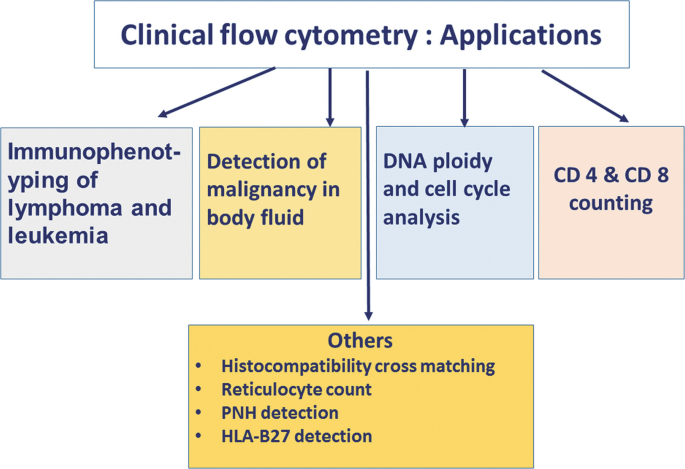 Clinical flow cytometry : Applications

Immunophenotyping of lymphoma and leukemia

Detection of malignancy in body fluid

DNA ploidy and cell cycle analysis

CD 4 & CD 8 counting

Others
• Histocompatibility cross matching
• Reticulocyte count
• PNH detection
• HLA-B27 detection